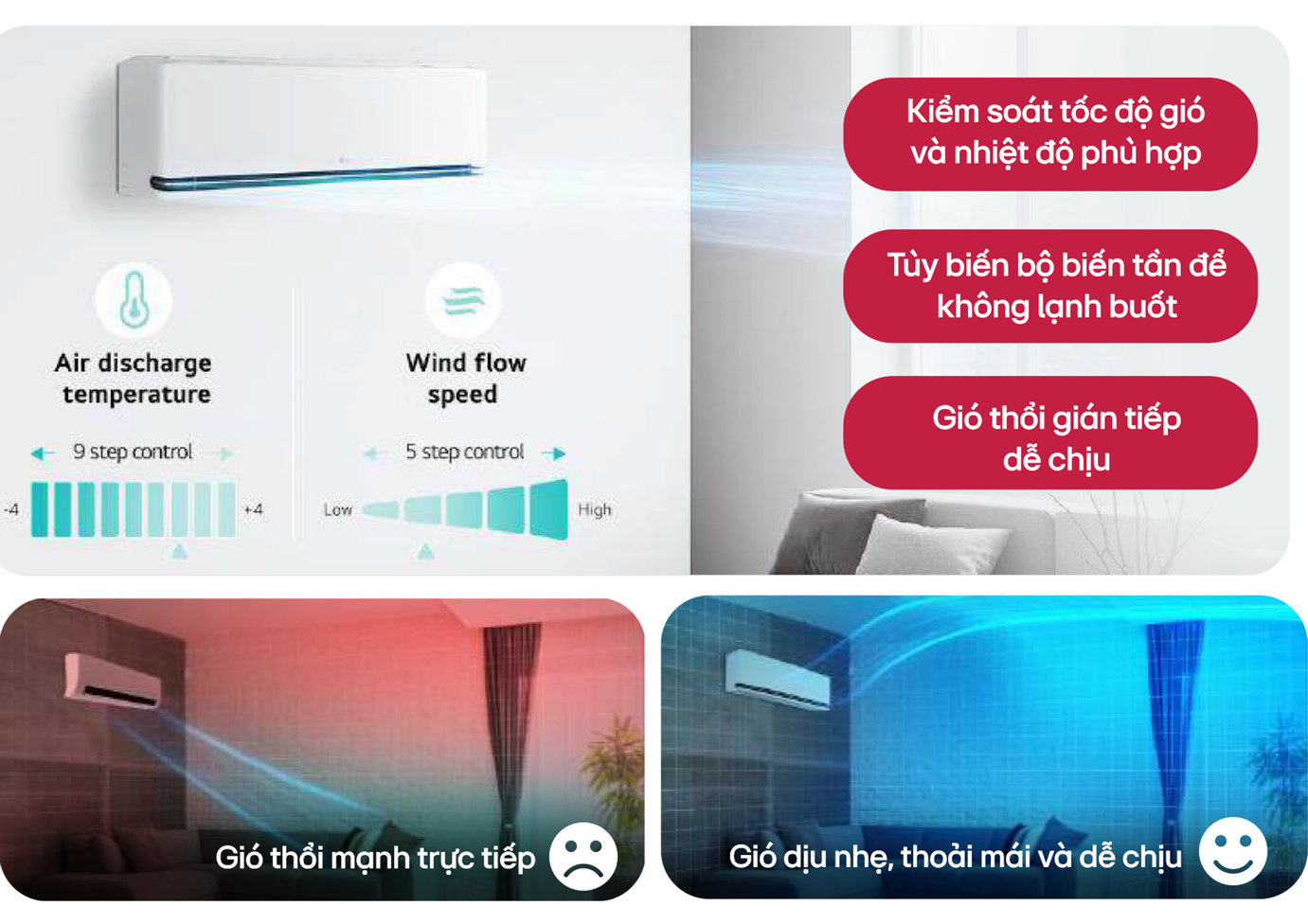 Air discharge temperature

9 step control

-4 +4

Wind flow speed

5 step control

Low High

Kiểm soát tốc độ gió và nhiệt độ phù hợp

Tùy biến bộ biến tần để không lạnh buốt

Gió thổi gián tiếp dễ chịu

Gió thổi mạnh trực tiếp

Gió dịu nhẹ, thoải mái và dễ chịu